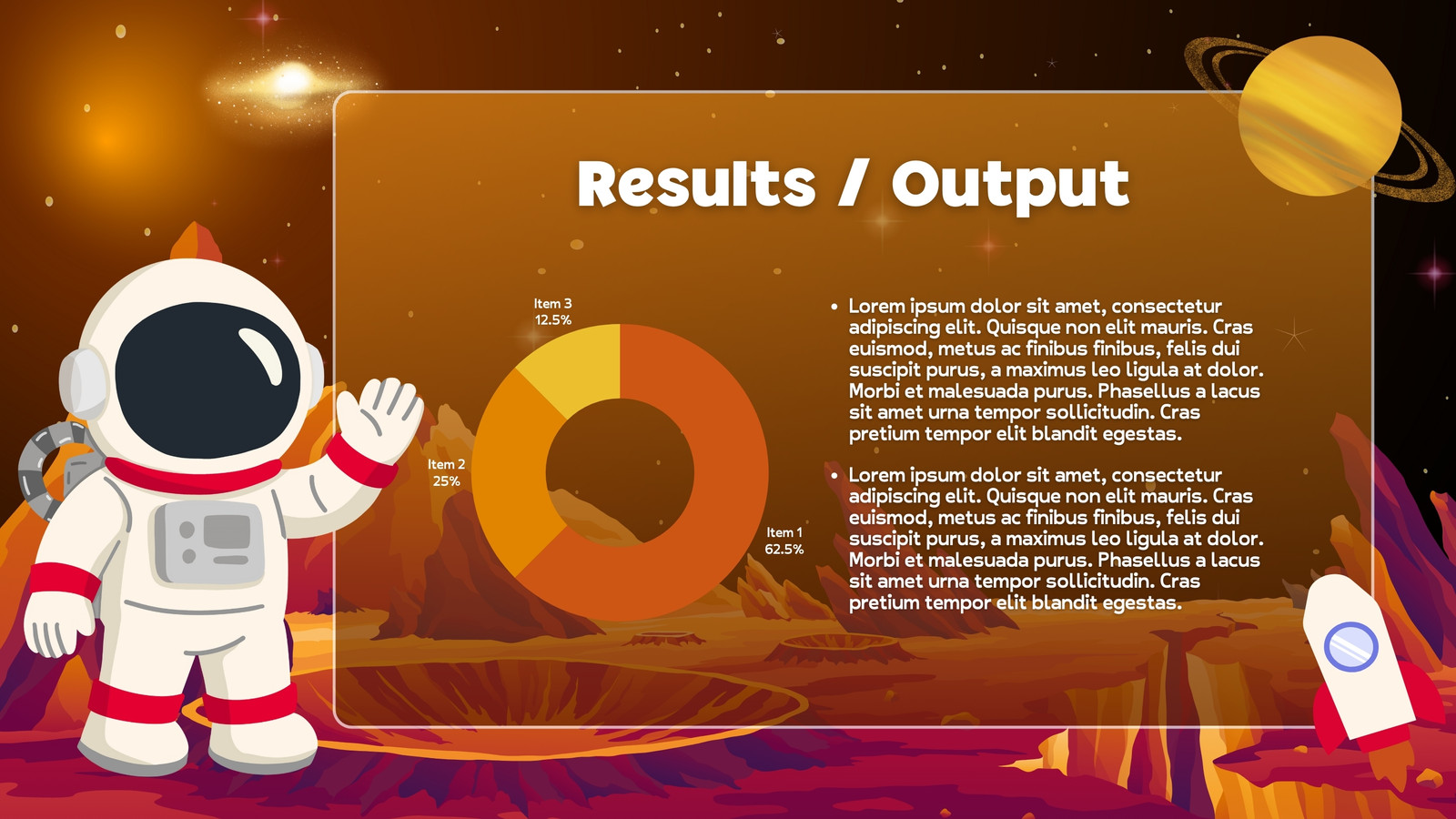 Results / Output

Item 3
12.5%

Item 2
25%

Item 1
62.5%

• Lorem ipsum dolor sit amet, consectetur adipiscing elit. Quisque non elit mauris. Cras euismod, metus ac finibus finibus, felis dui suscipit purus, a maximus leo ligula at dolor. Morbi et malesuada purus. Phasellus a lacus sit amet urna tempor sollicitudin. Cras pretium tempor elit blandit egestas.

• Lorem ipsum dolor sit amet, consectetur adipiscing elit. Quisque non elit mauris. Cras euismod, metus ac finibus finibus, felis dui suscipit purus, a maximus leo ligula at dolor. Morbi et malesuada purus. Phasellus a lacus sit amet urna tempor sollicitudin. Cras pretium tempor elit blandit egestas.